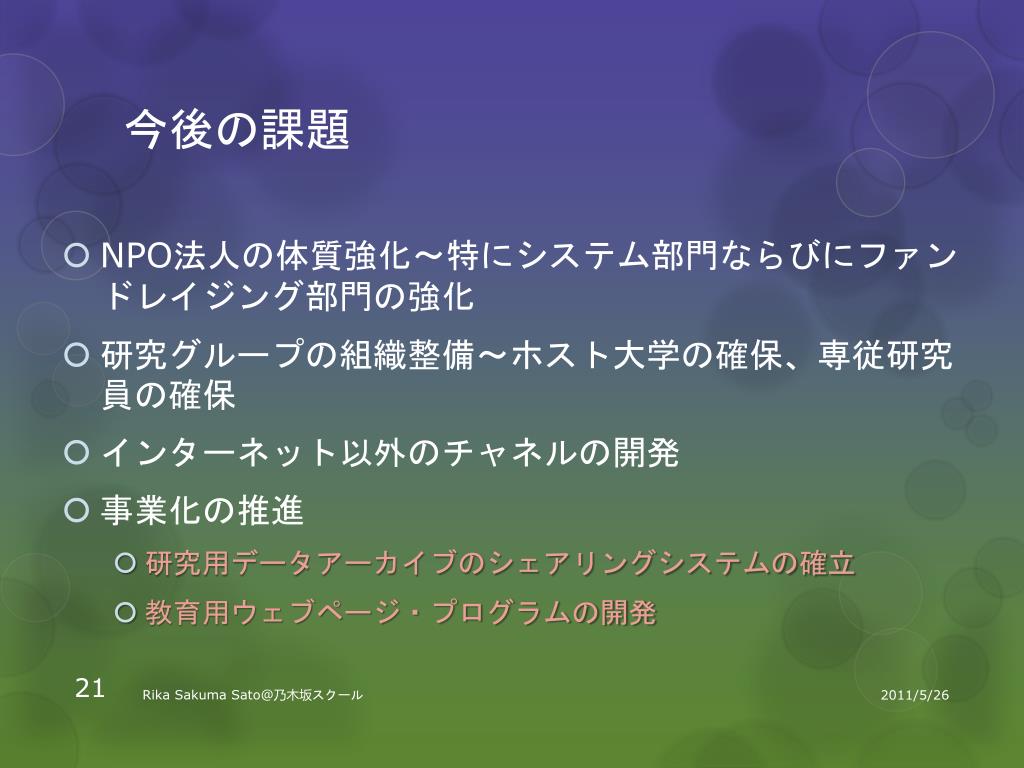 今後の課題

NPO法人の体質強化～特にシステム部門ならびにファンドレイジング部門の強化

研究グループの組織整備～ホスト大学の確保、専従研究員の確保

インターネット以外のチャネルの開発

事業化の推進

研究用データアーカイブのシェアリングシステムの確立

教育用ウェブページ・プログラムの開発

21

Rika Sakuma Sato@乃木坂スクール

2011/5/26